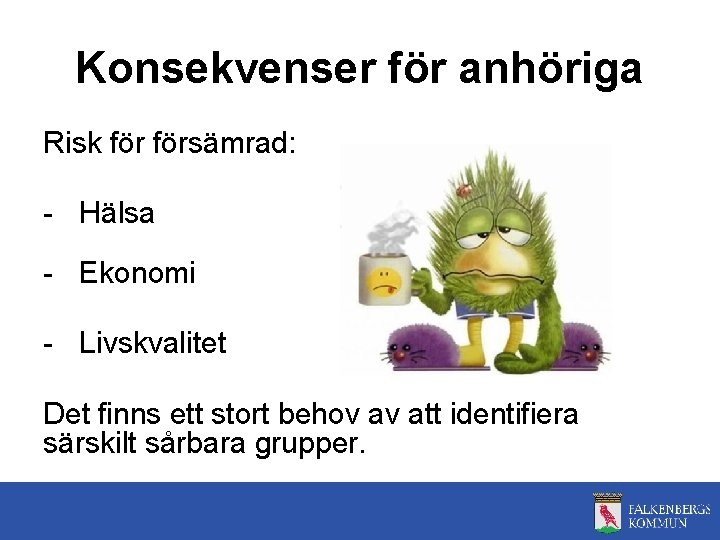 Konsekvenser för anhöriga

Risk för försämrad:

- Hälsa

- Ekonomi

- Livskvalitet

Det finns ett stort behov av att identifiera särskilt sårbara grupper.

FALKENBERGS
KOMMUN